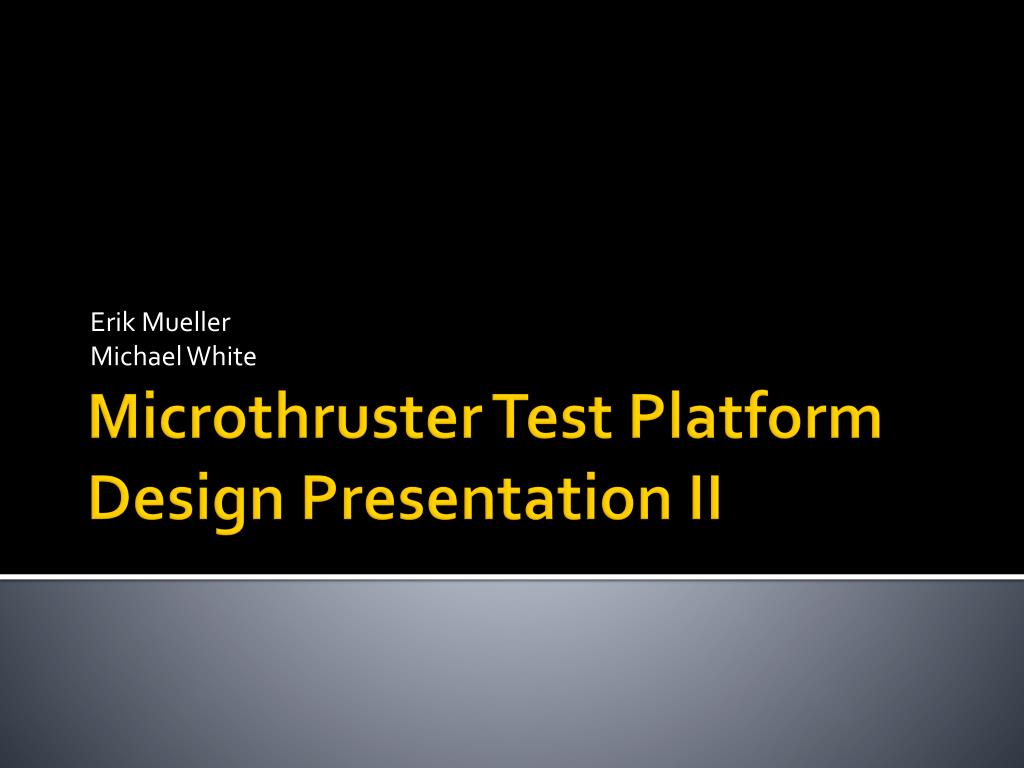 Erik Mueller
Michael White

Microthruster Test Platform Design Presentation II